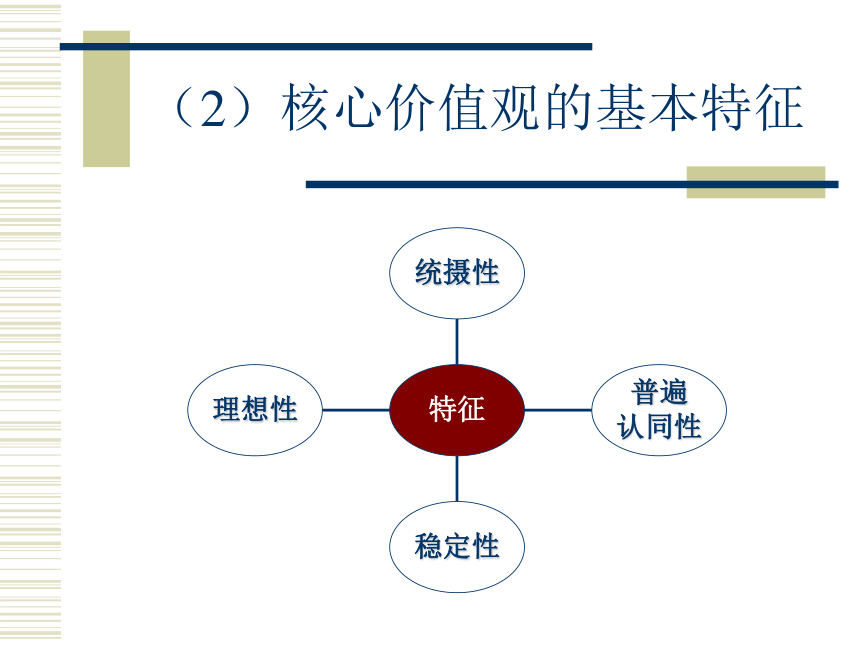 （2）核心价值观的基本特征

统摄性

理想性

特征

普遍认同性

稳定性